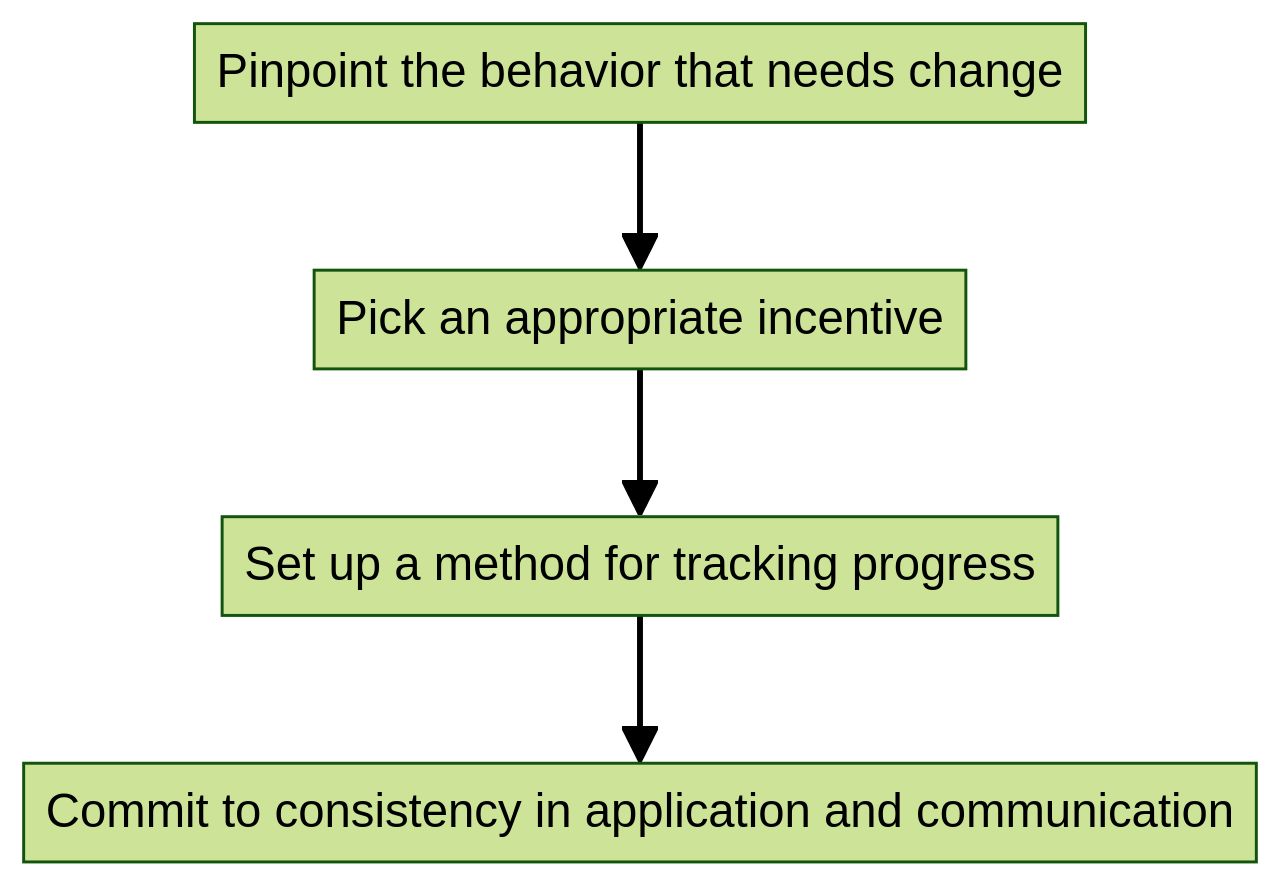 Pinpoint the behavior that needs change

Pick an appropriate incentive

Set up a method for tracking progress

Commit to consistency in application and communication